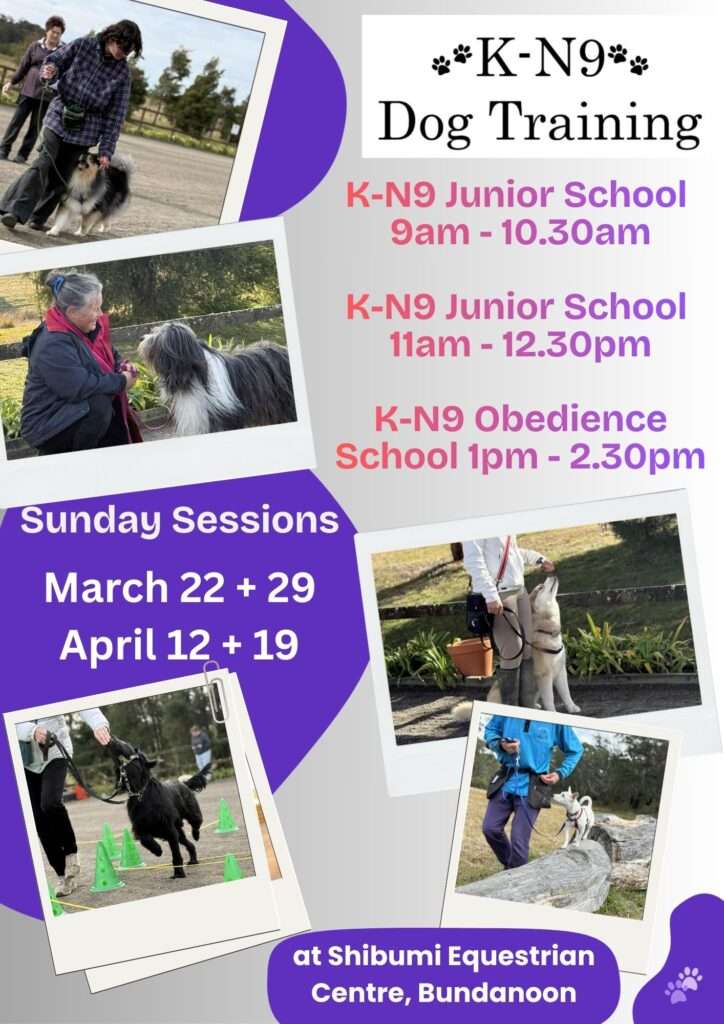 K-N9
Dog Training

K-N9 Junior School
9am - 10.30am

K-N9 Junior School
11am - 12.30pm

K-N9 Obedience
School 1pm - 2.30pm

Sunday Sessions

March 22 + 29
April 12 + 19

at Shibumi Equestrian Centre, Bundanoon